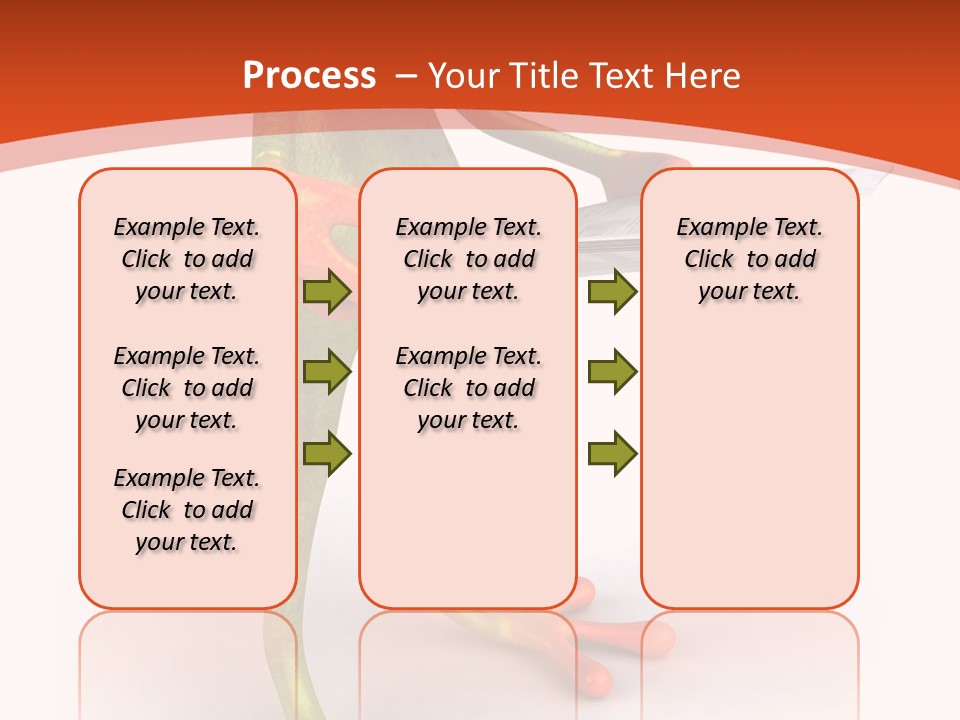 Process – Your Title Text Here

Example Text. Click to add your text.

Example Text. Click to add your text.

Example Text. Click to add your text.

Example Text. Click to add your text.

Example Text. Click to add your text.

Example Text. Click to add your text.